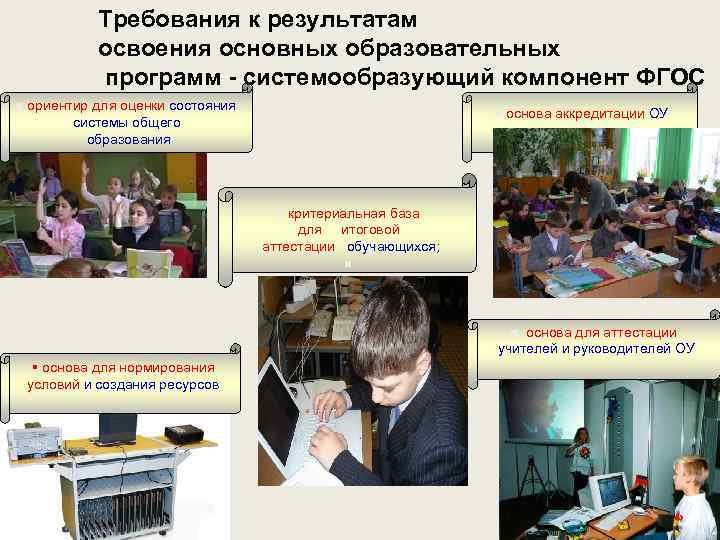 Требования к результатам освоения основных образовательных программ - системообразующий компонент ФГОС

ориентир для оценки состояния системы общего образования

основа аккредитации ОУ

критериальная база для итоговой аттестации обучающихся;

▪ основа для нормирования условий и создания ресурсов

основа для аттестации учителей и руководителей ОУ